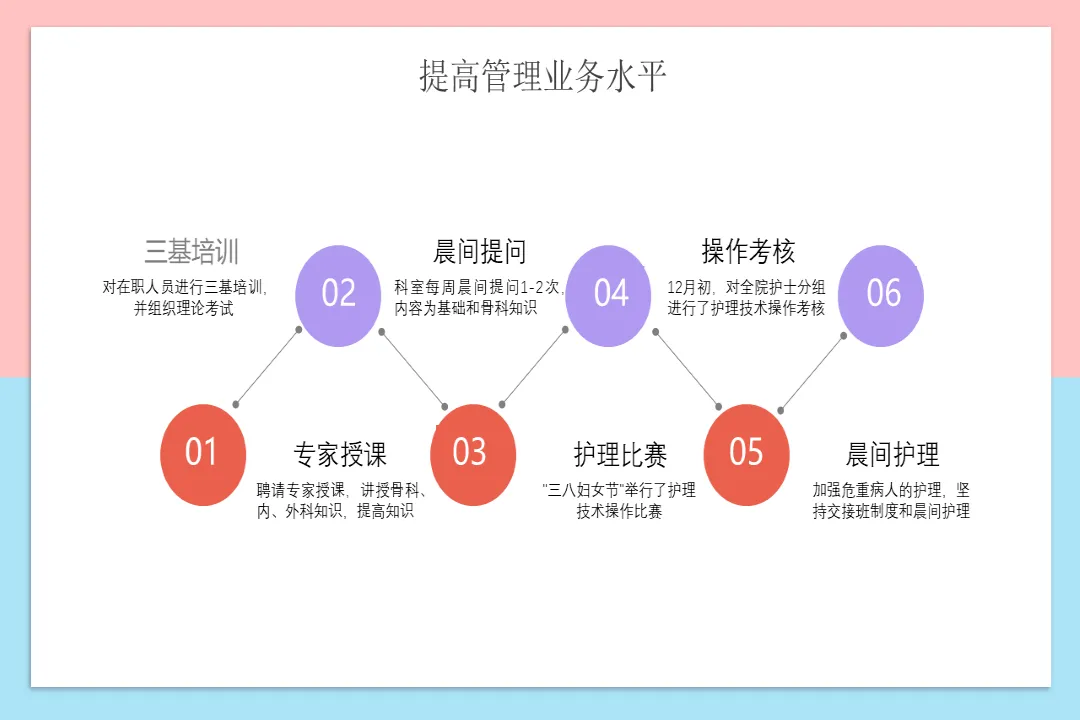 提高管理业务水平

三基培训
对在职人员进行三基培训，并组织理论考试

02

晨间提问
科室每周晨间提问1-2次，内容为基础和骨科知识

04

操作考核
12月初，对全院护士分组进行了护理技术操作考核

06

01

专家授课
聘请专家授课，讲授骨科、内、外科知识，提高知识

03

护理比赛
"三八妇女节"举行了护理技术操作比赛

05

晨间护理
加强危重病人的护理，坚持交接班制度和晨间护理